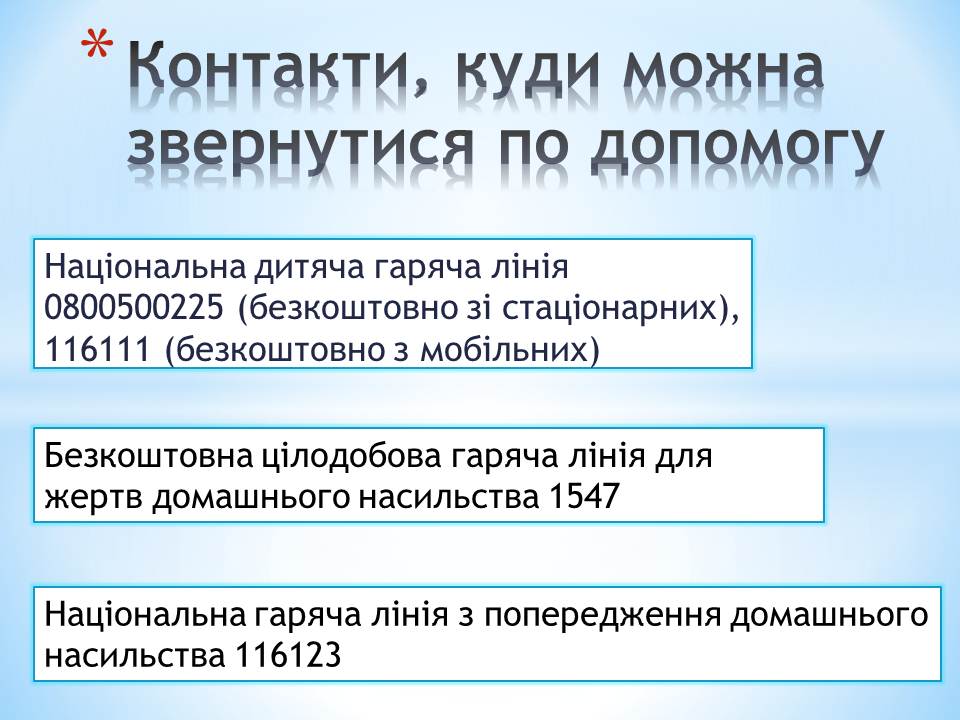 * Контакти, куди можна звернутися по допомогу

Національна дитяча гаряча лінія 0800500225 (безкоштовно зі стаціонарних), 116111 (безкоштовно з мобільних)

Безкоштовна цілодобова гаряча лінія для жертв домашнього насильства 1547

Національна гаряча лінія з попередження домашнього насильства 116123